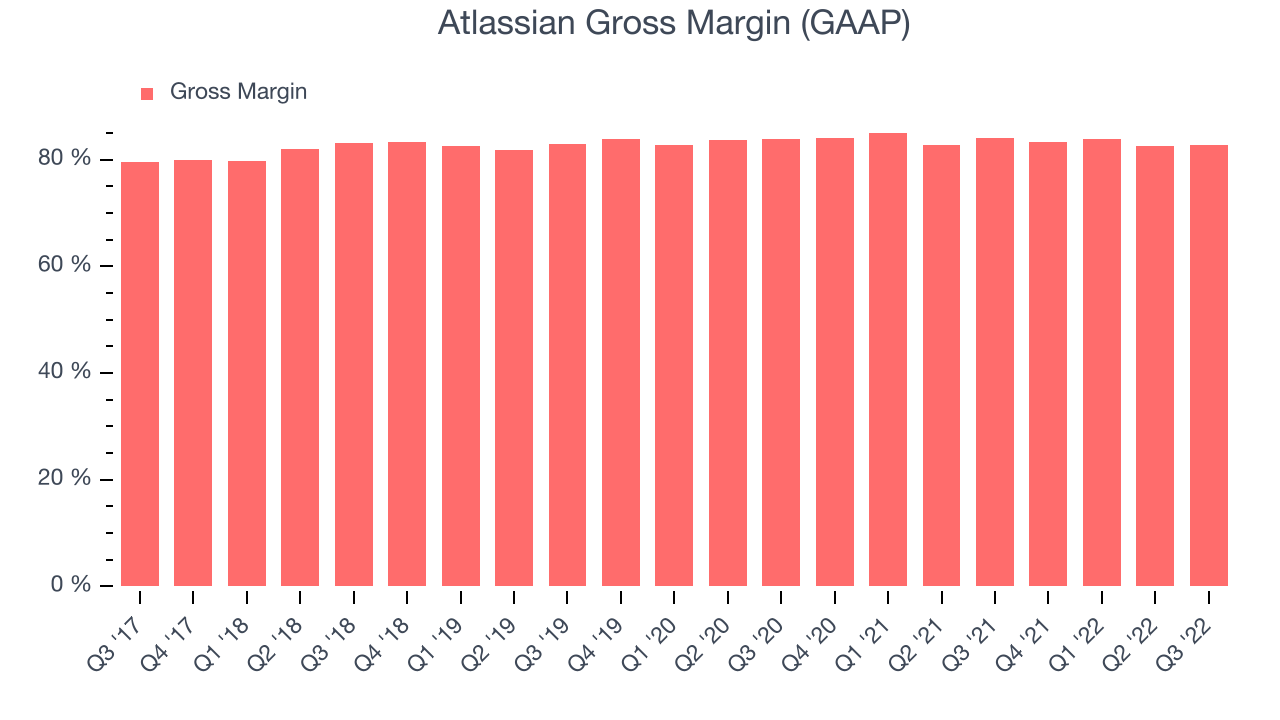 Atlassian Gross Margin (GAAP)

Gross Margin

80 %
60 %
40 %
20 %
0 %

Q3 '17
Q4 '17
Q1 '18
Q2 '18
Q3 '18
Q4 '18
Q1 '19
Q2 '19
Q3 '19
Q4 '19
Q1 '20
Q2 '20
Q3 '20
Q4 '20
Q1 '21
Q2 '21
Q3 '21
Q4 '21
Q1 '22
Q2 '22
Q3 '22